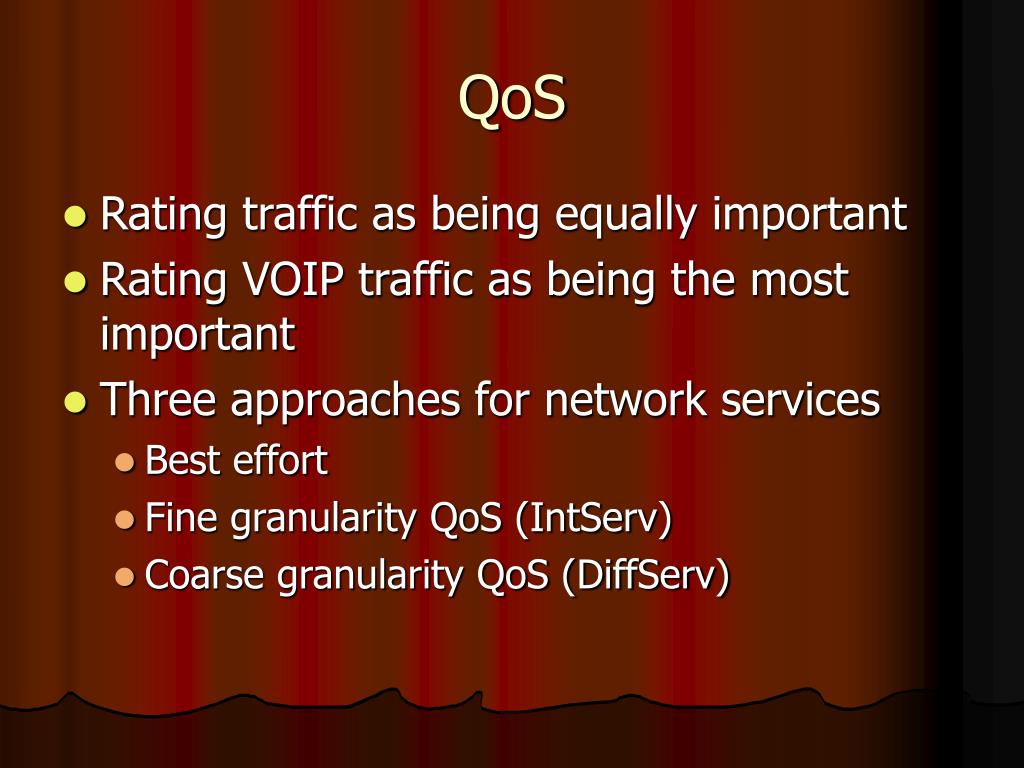 QoS

- Rating traffic as being equally important
- Rating VOIP traffic as being the most important
- Three approaches for network services
  - Best effort
  - Fine granularity QoS (IntServ)
  - Coarse granularity QoS (DiffServ)